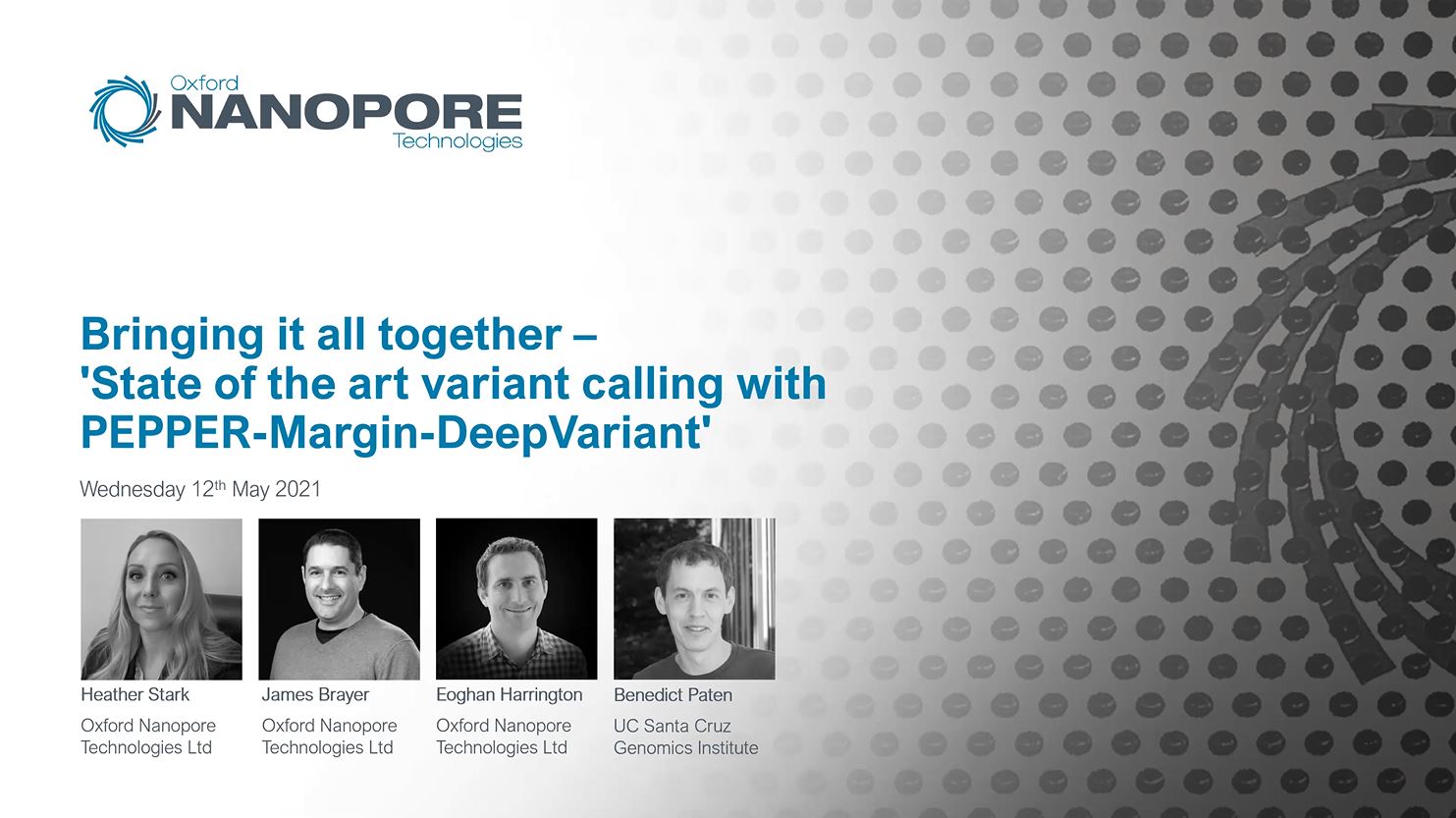 Oxford
NANOPORE
Technologies

Bringing it all together –
'State of the art variant calling with PEPPER-Margin-DeepVariant'

Wednesday 12$^{th}$ May 2021

Heather Stark
Oxford Nanopore Technologies Ltd

James Brayer
Oxford Nanopore Technologies Ltd

Eoghan Harrington
Oxford Nanopore Technologies Ltd

Benedict Paten
UC Santa Cruz Genomics Institute